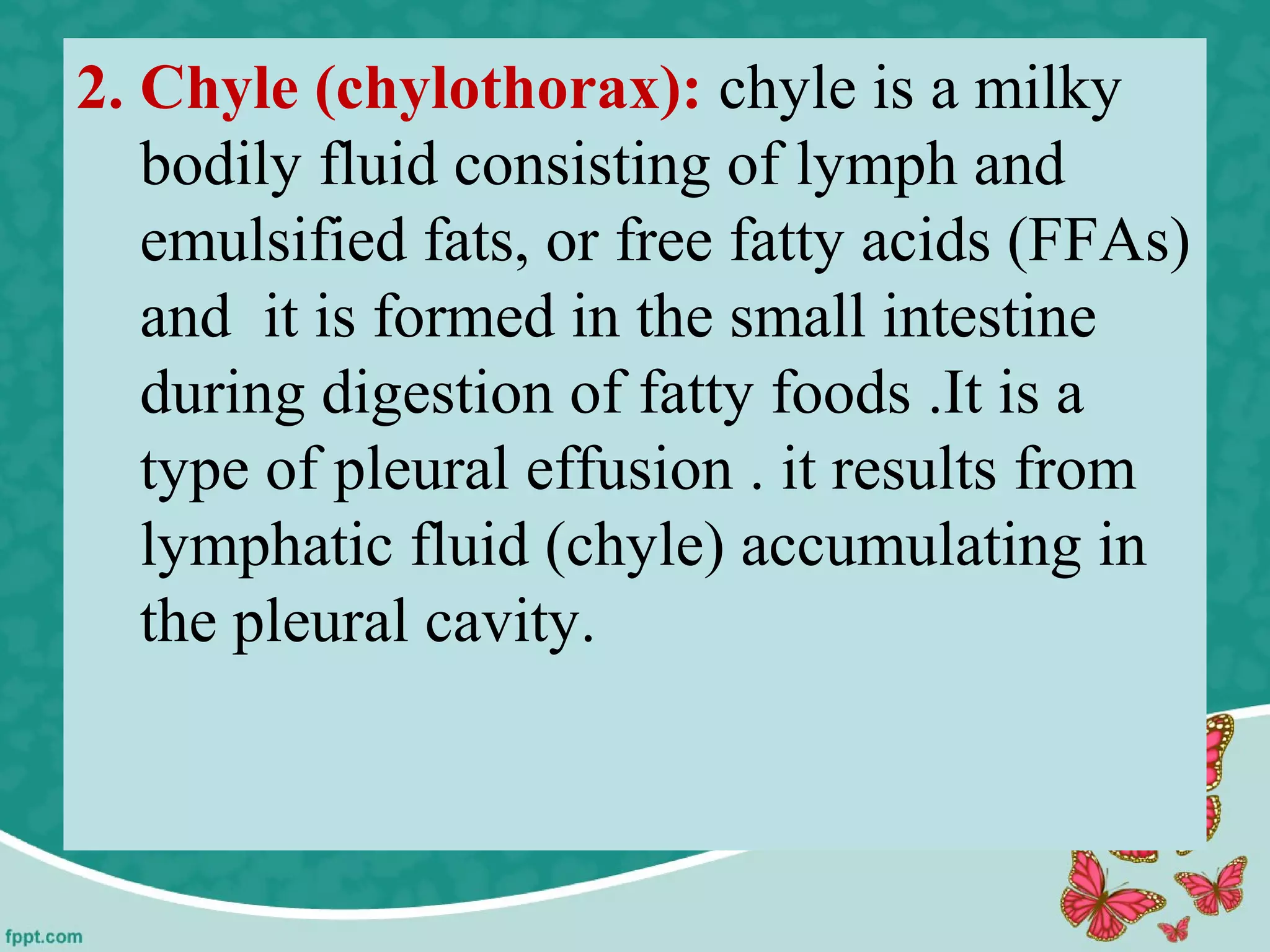 2. Chyle (chylothorax): chyle is a milky bodily fluid consisting of lymph and emulsified fats, or free fatty acids (FFAs) and it is formed in the small intestine during digestion of fatty foods .It is a type of pleural effusion . it results from lymphatic fluid (chyle) accumulating in the pleural cavity.

fppt.com